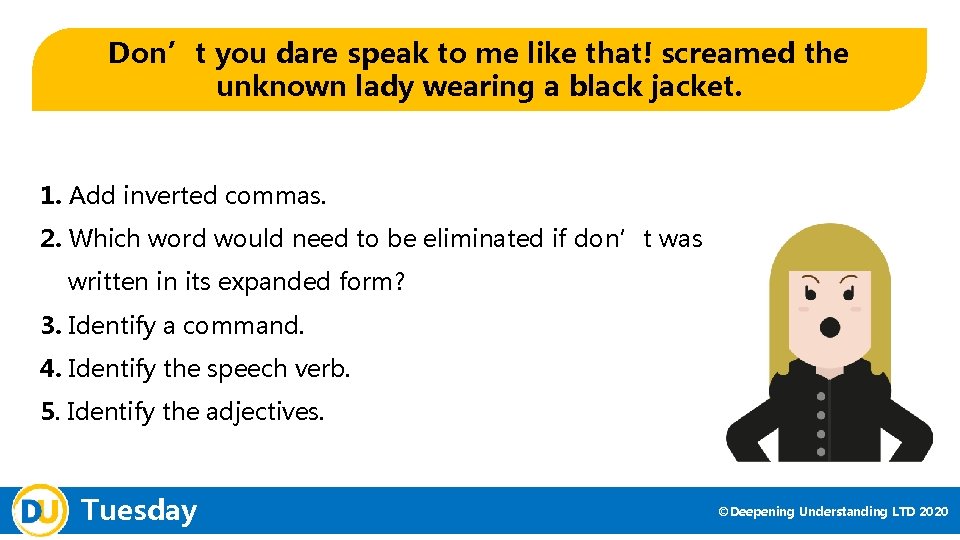 Don’t you dare speak to me like that! screamed the unknown lady wearing a black jacket.

1. Add inverted commas.
2. Which word would need to be eliminated if don’t was written in its expanded form?
3. Identify a command.
4. Identify the speech verb.
5. Identify the adjectives.

DU Tuesday

©Deepening Understanding LTD 2020